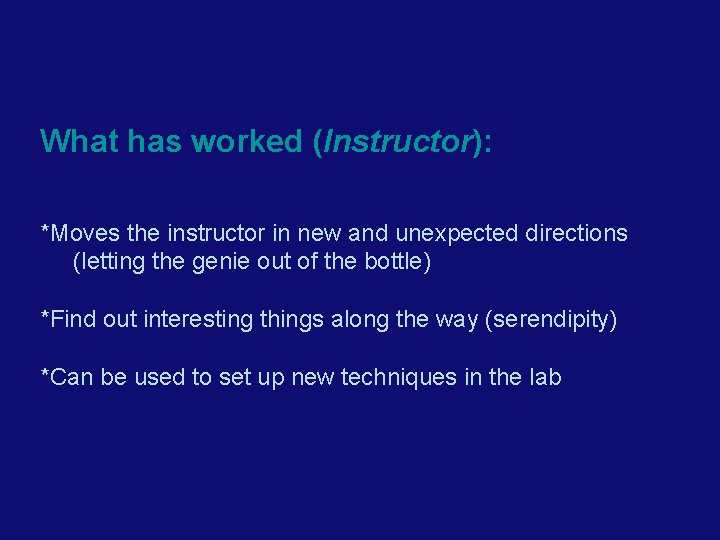 What has worked (Instructor):

*Moves the instructor in new and unexpected directions (letting the genie out of the bottle)

*Find out interesting things along the way (serendipity)

*Can be used to set up new techniques in the lab